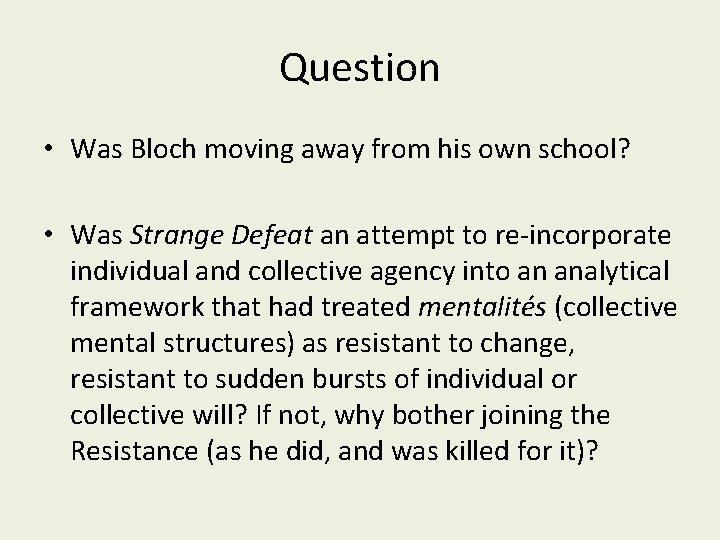 Question

• Was Bloch moving away from his own school?

• Was Strange Defeat an attempt to re-incorporate individual and collective agency into an analytical framework that had treated mentalités (collective mental structures) as resistant to change, resistant to sudden bursts of individual or collective will? If not, why bother joining the Resistance (as he did, and was killed for it)?